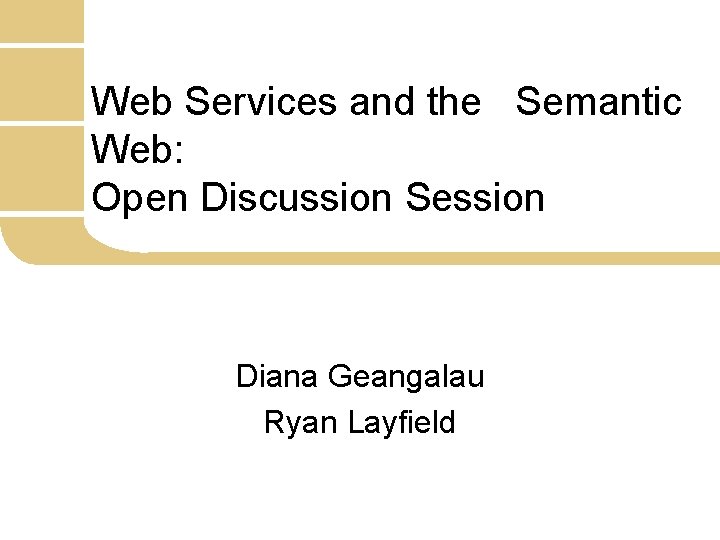 Web Services and the Semantic Web:
Open Discussion Session

Diana Geangalau
Ryan Layfield